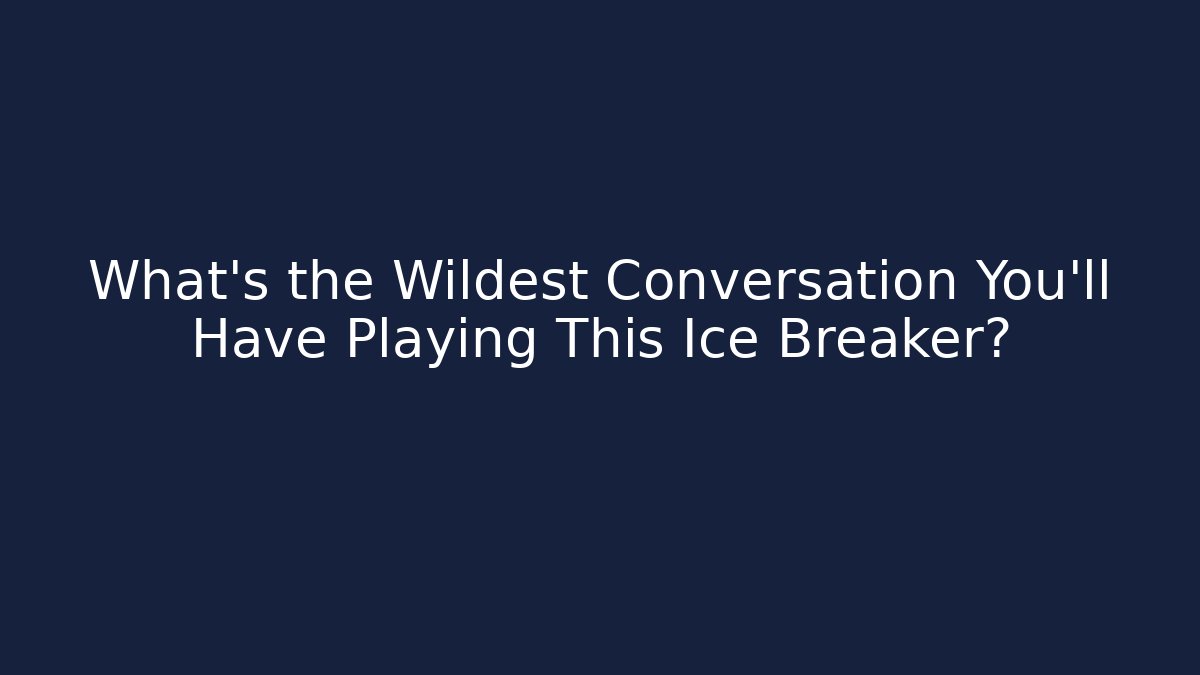 What's the Wildest Conversation You'll Have Playing This Ice Breaker?